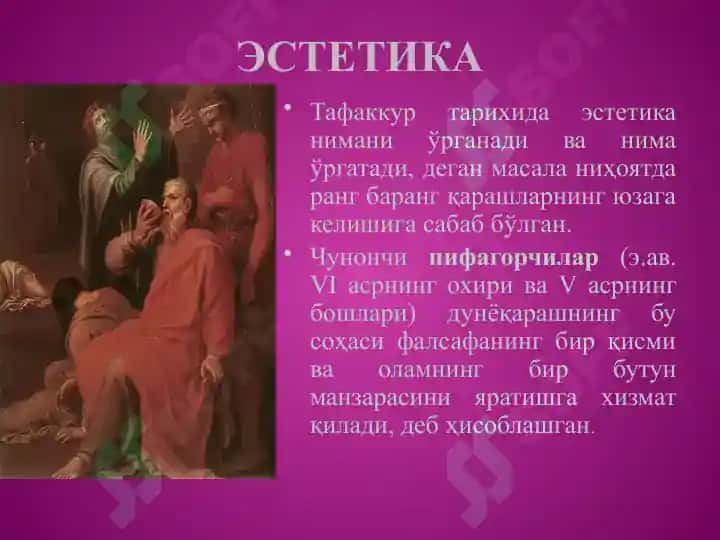 ЭСТЕТИКА

• Тафаккур тарихида эстетика нимани ўрганади ва нима ўргатади, деган масала ниҳоятда ранг баранг қарашларнинг юзага келишига сабаб бўлган.

• Чунончи **пифагорчилар** (э.ав. VI асрнинг охири ва V асрнинг бошлари) дунёқарашнинг бу соҳаси фалсафанинг бир қисми ва оламнинг бир бутун манзарасини яратишга хизмат қилади, деб ҳисоблашган.